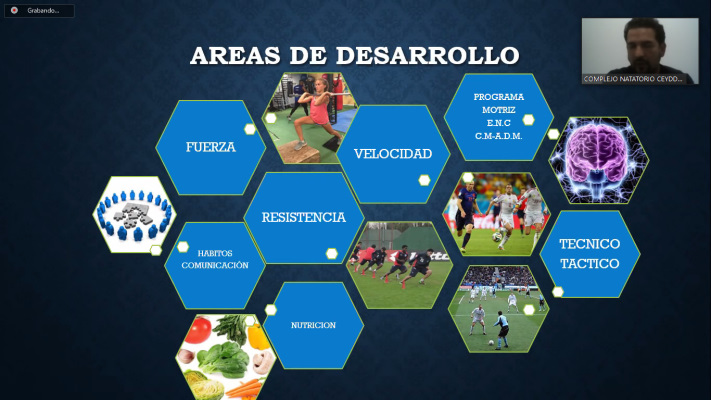 Grabando...

COMPLEJO NATATORIO CEYDO...

AREAS DE DESARROLLO

FUERZA

VELOCIDAD

PROGRAMA MOTRIZ E.N.C C.M-A.D.M.

RESISTENCIA

HABITOS COMUNICACIÓN

TECNICO TACTICO

NUTRICION